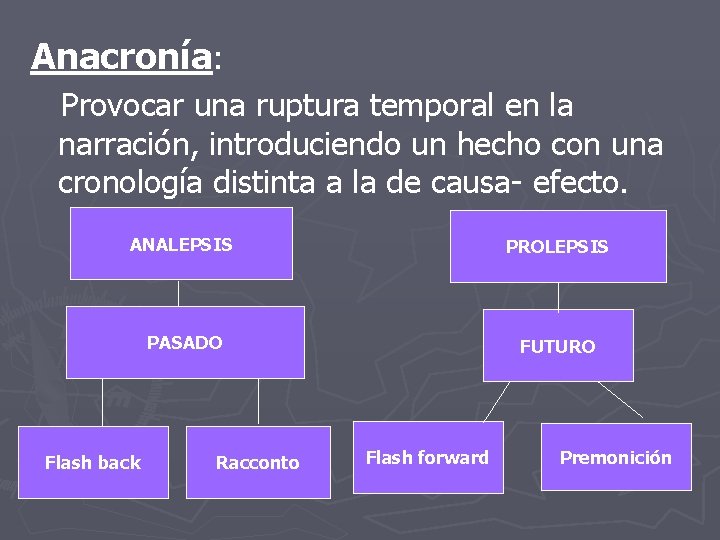 Anacronía:

Provocar una ruptura temporal en la narración, introduciendo un hecho con una cronología distinta a la de causa- efecto.

ANALEPSIS

PASADO

Flash back

Racconto

PROLEPSIS

FUTURO

Flash forward

Premonición